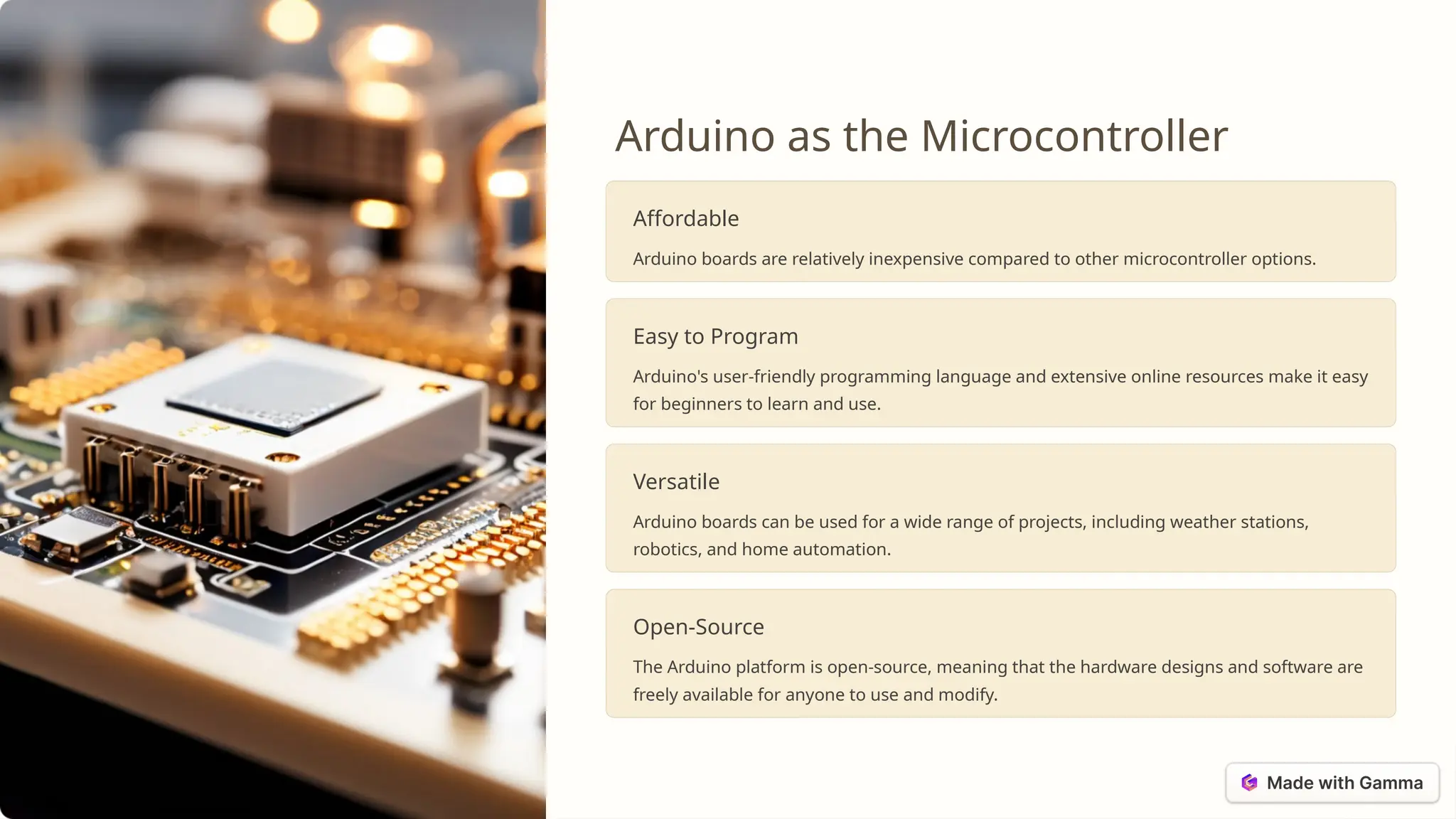 Arduino as the Microcontroller

Affordable

Arduino boards are relatively inexpensive compared to other microcontroller options.

Easy to Program

Arduino's user-friendly programming language and extensive online resources make it easy for beginners to learn and use.

Versatile

Arduino boards can be used for a wide range of projects, including weather stations, robotics, and home automation.

Open-Source

The Arduino platform is open-source, meaning that the hardware designs and software are freely available for anyone to use and modify.

Made with Gamma